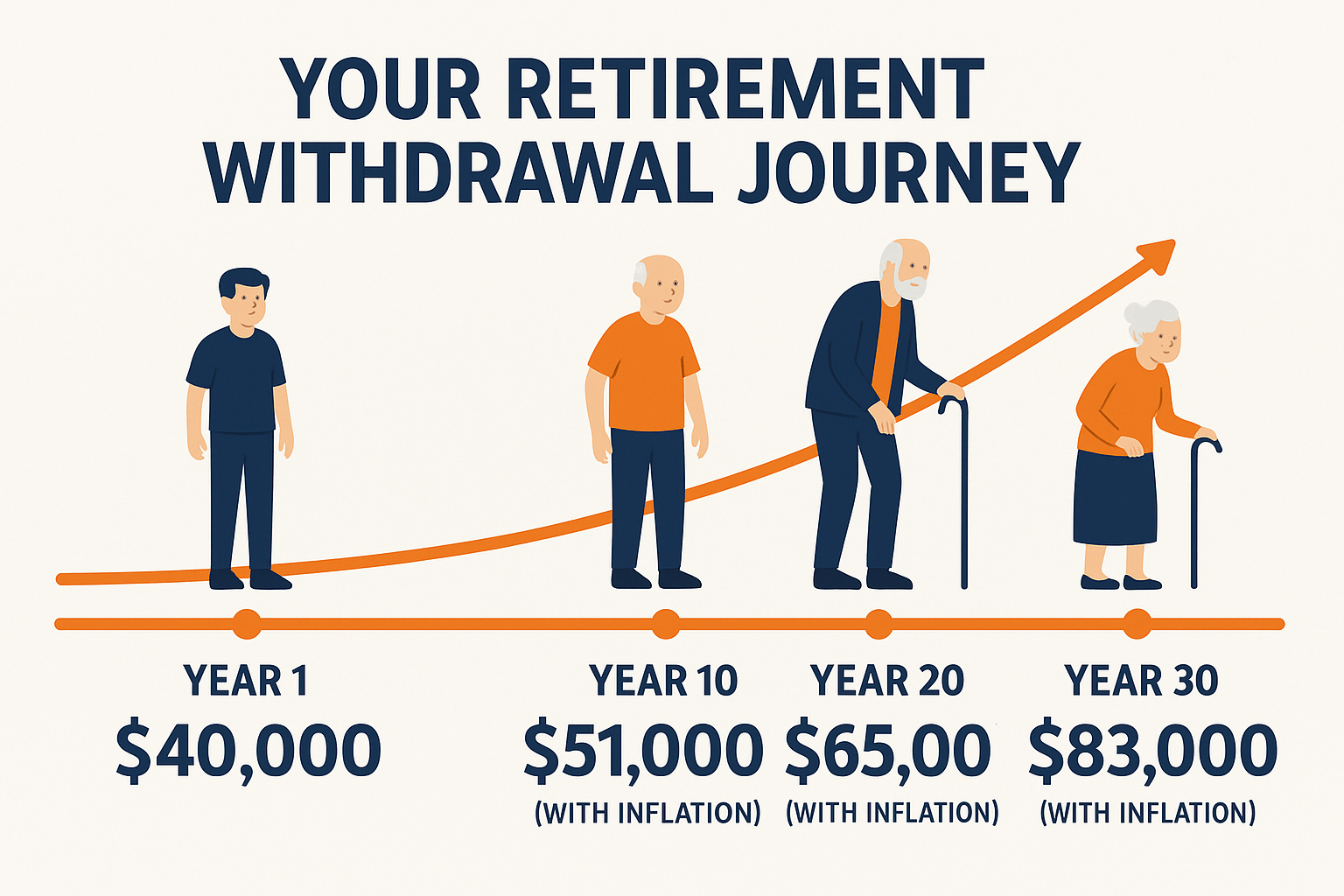 YOUR RETIREMENT WITHDRAWAL JOURNEY

YEAR 1
$40,000

YEAR 10
$51,000
(WITH INFLATION)

YEAR 20
$65,00
(WITH INFLATION)

YEAR 30
$83,000
(WITH INFLATION)